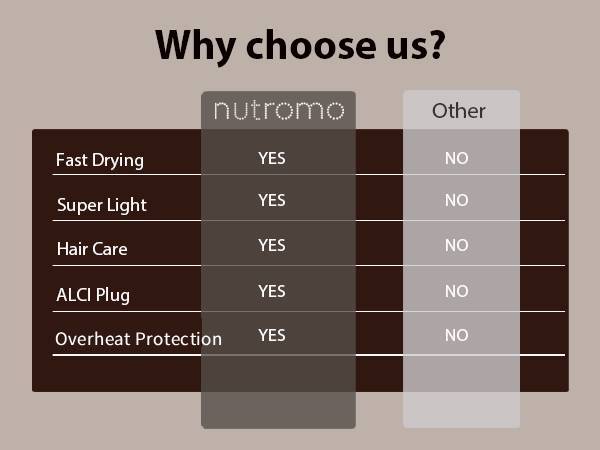 Why choose us?

| | nutromo | Other |
|---|---|---|
| Fast Drying | YES | NO |
| Super Light | YES | NO |
| Hair Care | YES | NO |
| ALCI Plug | YES | NO |
| Overheat Protection | YES | NO |